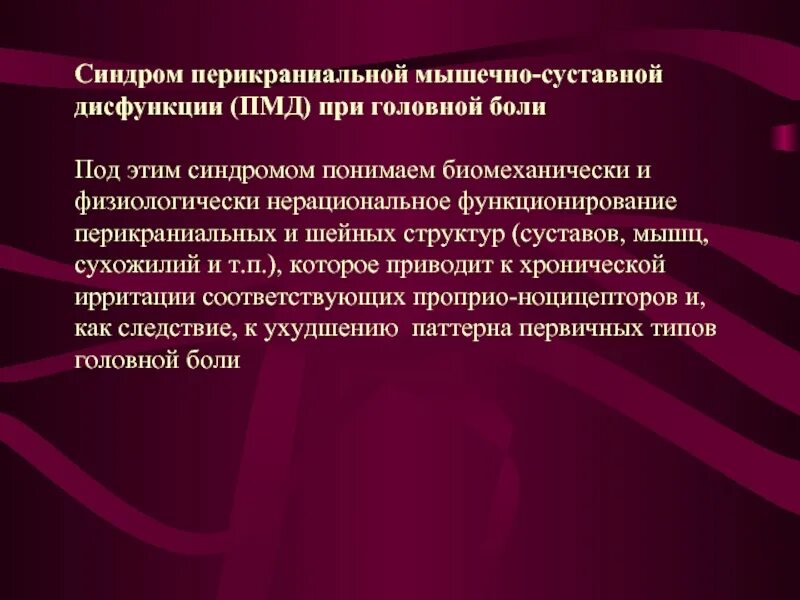 Синдром перикраниальной мышечно-суставной дисфункции (ПМД) при головной боли

Под этим синдромом понимаем биомеханически и физиологически нерациональное функционирование перикраниальных и шейных структур (суставов, мышц, сухожилий и т.п.), которое приводит к хронической ирритации соответствующих проприо-ноцицепторов и, как следствие, к ухудшению паттерна первичных типов головной боли